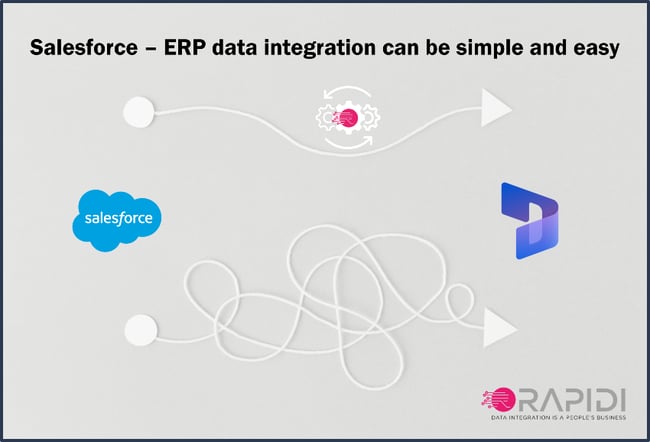 Salesforce – ERP data integration can be simple and easy

salesforce

RAPIDI
DATA INTEGRATION IS A PEOPLE'S BUSINESS